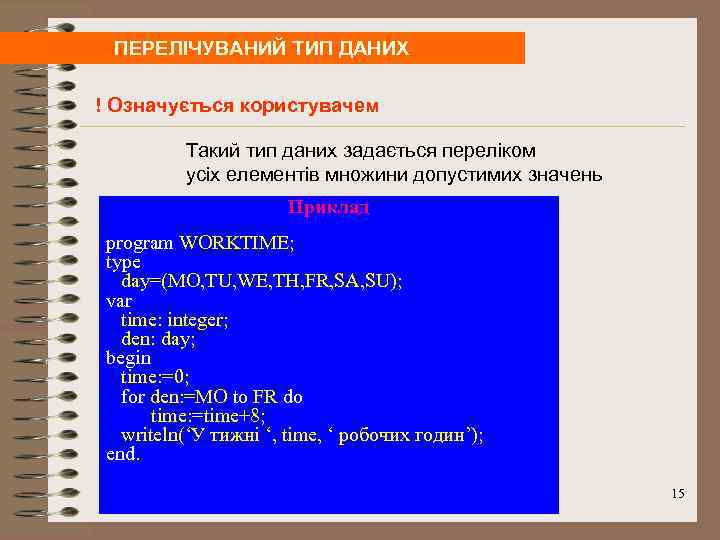 ПЕРЕЛІЧУВАНИЙ ТИП ДАНИХ

! Означується користувачем

Такий тип даних задається переліком усіх елементів множини допустимих значень

Приклад

program WORKTIME;
type
  day=(MO,TU,WE,TH,FR,SA,SU);
var
  time: integer;
  den: day;
begin
  time:=0;
  for den:=MO to FR do
      time:=time+8;
  writeln(‘У тижні ‘, time, ‘ робочих годин’);
end.

15